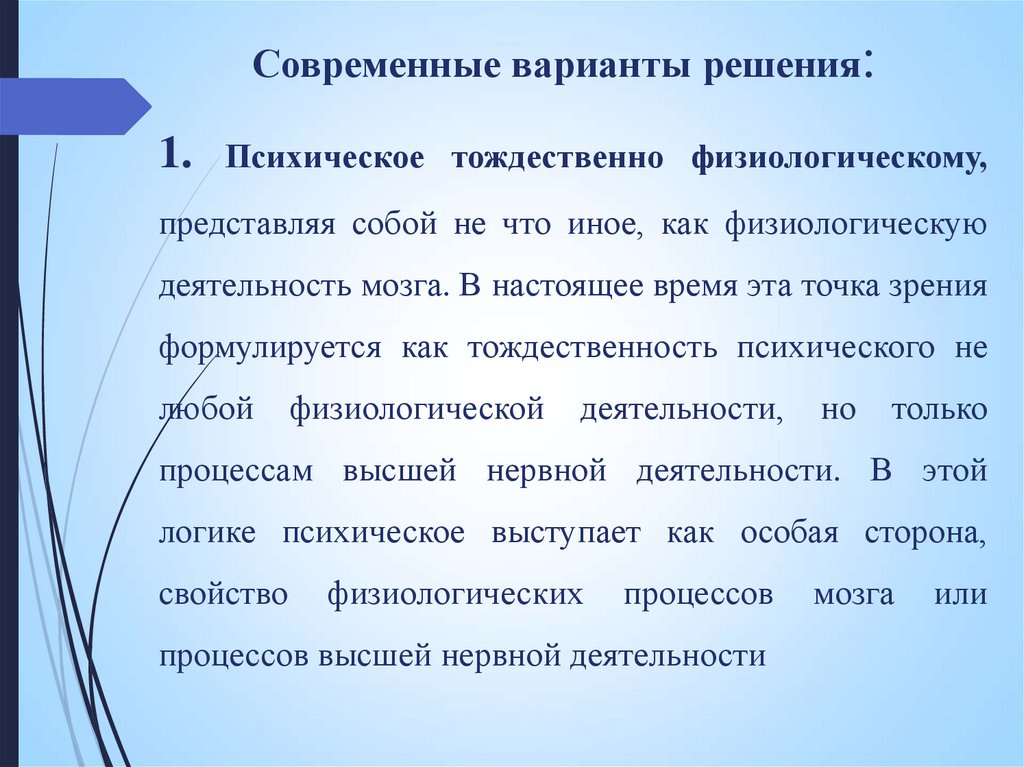 Современные варианты решения:

1. Психическое тождественно физиологическому, представляя собой не что иное, как физиологическую деятельность мозга. В настоящее время эта точка зрения формулируется как тождественность психического не любой физиологической деятельности, но только процессам высшей нервной деятельности. В этой логике психическое выступает как особая сторона, свойство физиологических процессов мозга или процессов высшей нервной деятельности